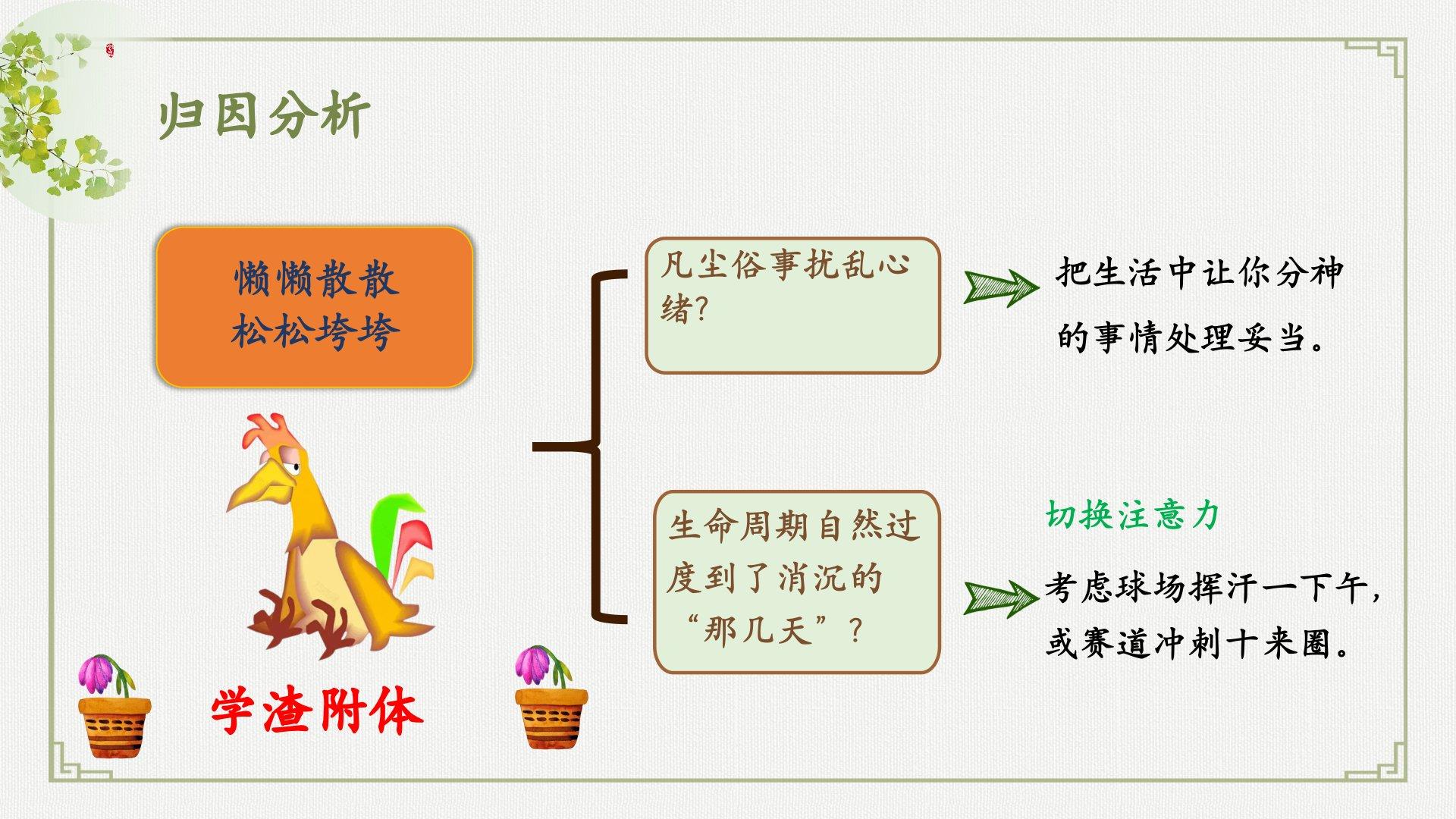 归因分析

懒懒散散
松松垮垮

学渣附体

凡尘俗事扰乱心绪？

把生活中让你分神的事情处理妥当。

生命周期自然过度到了消沉的“那几天”？

切换注意力

考虑球场挥汗一下午，或赛道冲刺十来圈。